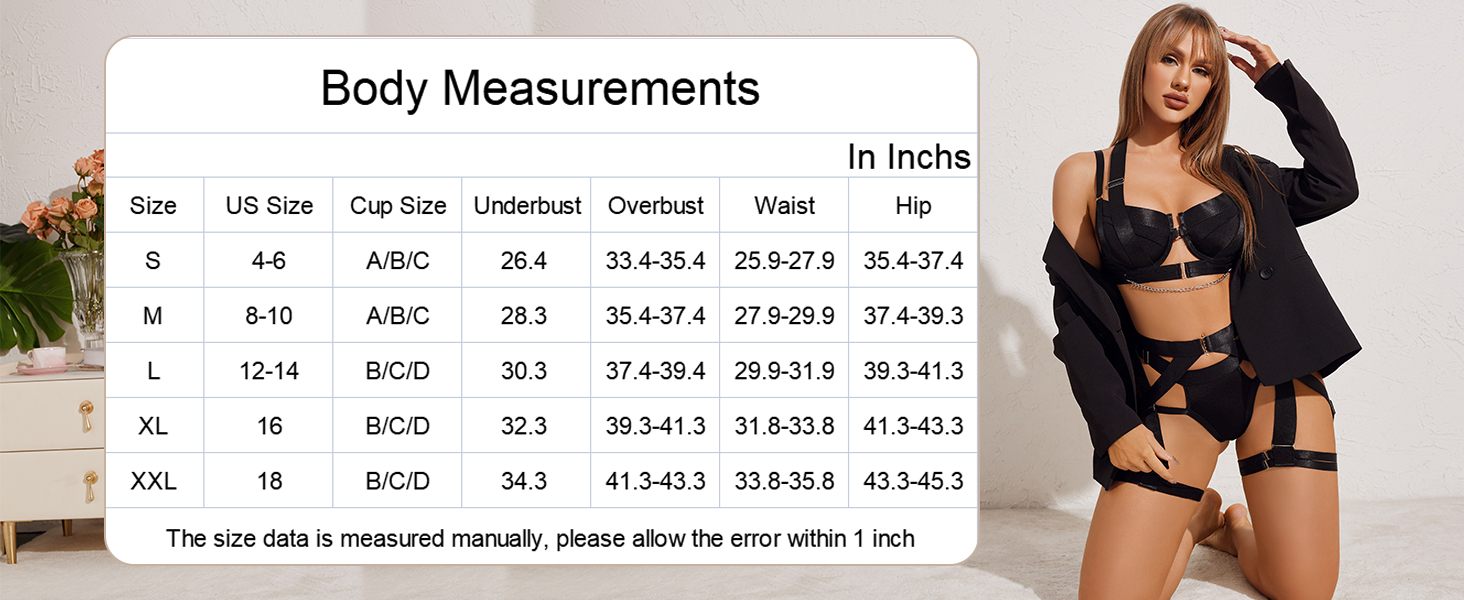 Body Measurements

In Inchs

| Size | US Size | Cup Size | Underbust | Overbust | Waist | Hip |
|---|---|---|---|---|---|---|
| S | 4-6 | A/B/C | 26.4 | 33.4-35.4 | 25.9-27.9 | 35.4-37.4 |
| M | 8-10 | A/B/C | 28.3 | 35.4-37.4 | 27.9-29.9 | 37.4-39.3 |
| L | 12-14 | B/C/D | 30.3 | 37.4-39.4 | 29.9-31.9 | 39.3-41.3 |
| XL | 16 | B/C/D | 32.3 | 39.3-41.3 | 31.8-33.8 | 41.3-43.3 |
| XXL | 18 | B/C/D | 34.3 | 41.3-43.3 | 33.8-35.8 | 43.3-45.3 |

The size data is measured manually, please allow the error within 1 inch